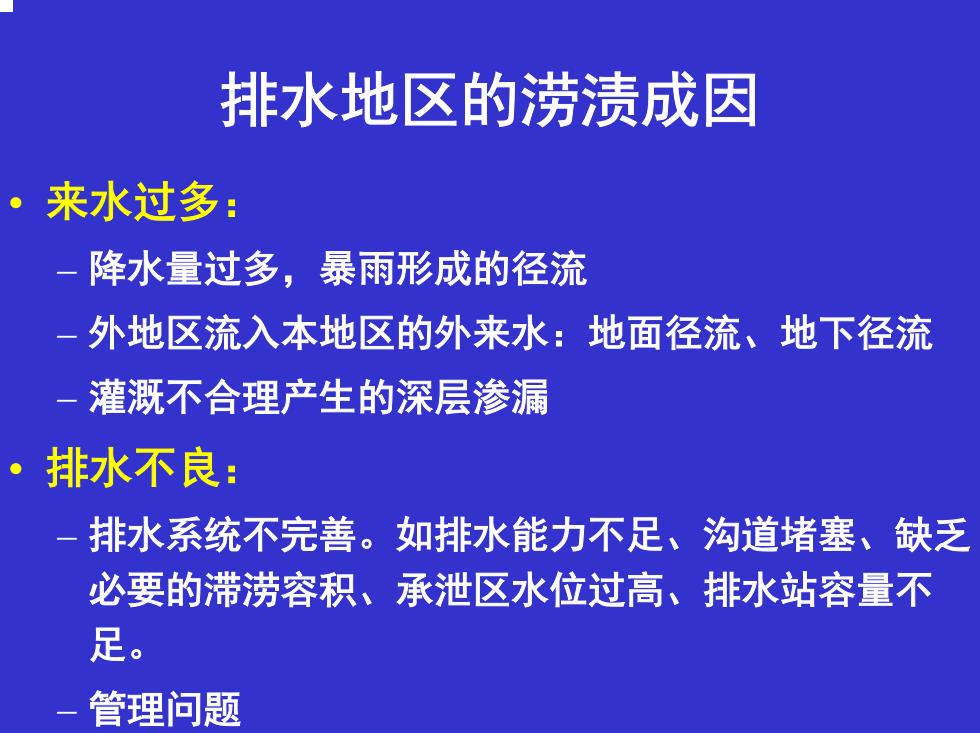 排水地区的涝渍成因

• 来水过多：

– 降水量过多，暴雨形成的径流

– 外地区流入本地区的外来水：地面径流、地下径流

– 灌溉不合理产生的深层渗漏

• 排水不良：

– 排水系统不完善。如排水能力不足、沟道堵塞、缺乏必要的滞涝容积、承泄区水位过高、排水站容量不足。

– 管理问题